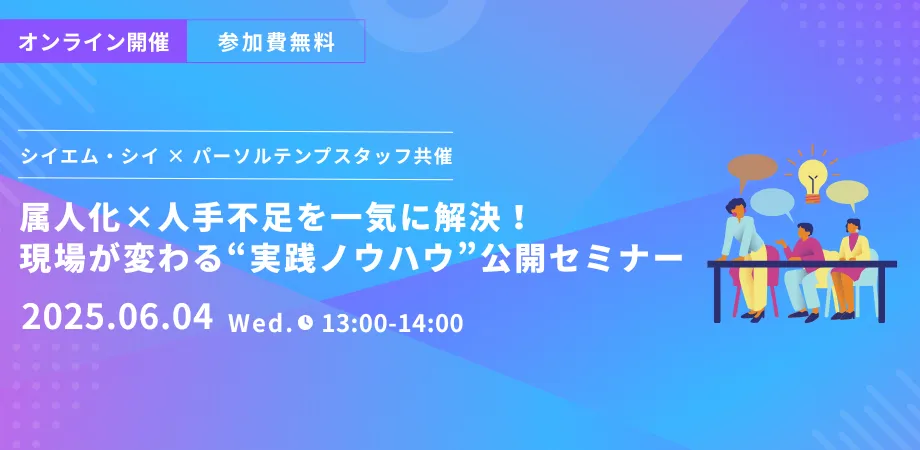 オンライン開催　参加費無料

シイエム・シイ × パーソルテンプスタッフ共催

属人化×人手不足を一気に解決！
現場が変わる“実践ノウハウ”公開セミナー

2025.06.04 Wed. 13:00-14:00